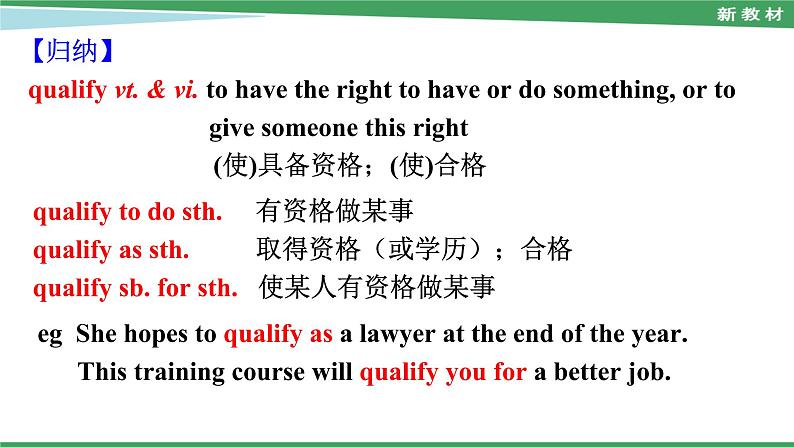 新教材

【归纳】

qualify vt. & vi. to have the right to have or do something, or to give someone this right
(使)具备资格；(使)合格

qualify to do sth. 有资格做某事
qualify as sth. 取得资格（或学历）；合格
qualify sb. for sth. 使某人有资格做某事

eg She hopes to qualify as a lawyer at the end of the year.
This training course will qualify you for a better job.